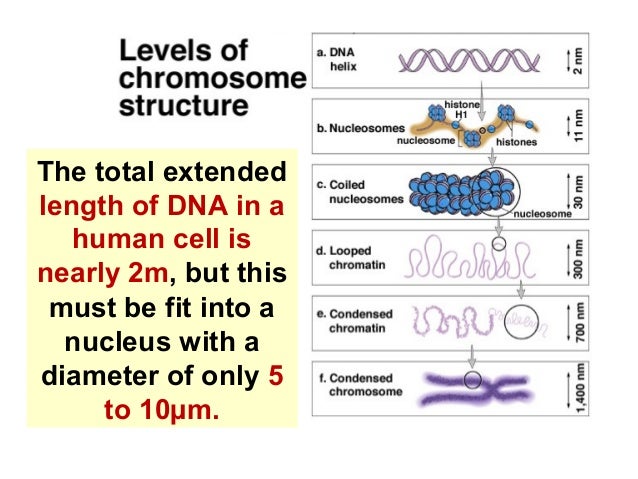 Levels of chromosome structure

The total extended length of DNA in a human cell is nearly 2m, but this must be fit into a nucleus with a diameter of only 5 to 10µm.

a. DNA helix
2 nm

b. Nucleosomes
histone H1
nucleosome
histones
11 nm

c. Coiled nucleosomes
nucleosome
30 nm

d. Looped chromatin
300 nm

e. Condensed chromatin
700 nm

f. Condensed chromosome
1,400 nm